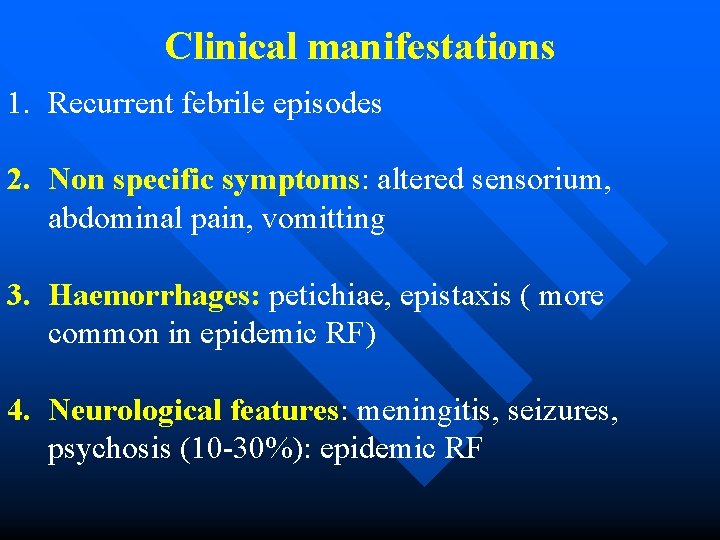 Clinical manifestations

1. Recurrent febrile episodes

2. Non specific symptoms: altered sensorium, abdominal pain, vomitting

3. Haemorrhages: petichiae, epistaxis ( more common in epidemic RF)

4. Neurological features: meningitis, seizures, psychosis (10-30%): epidemic RF